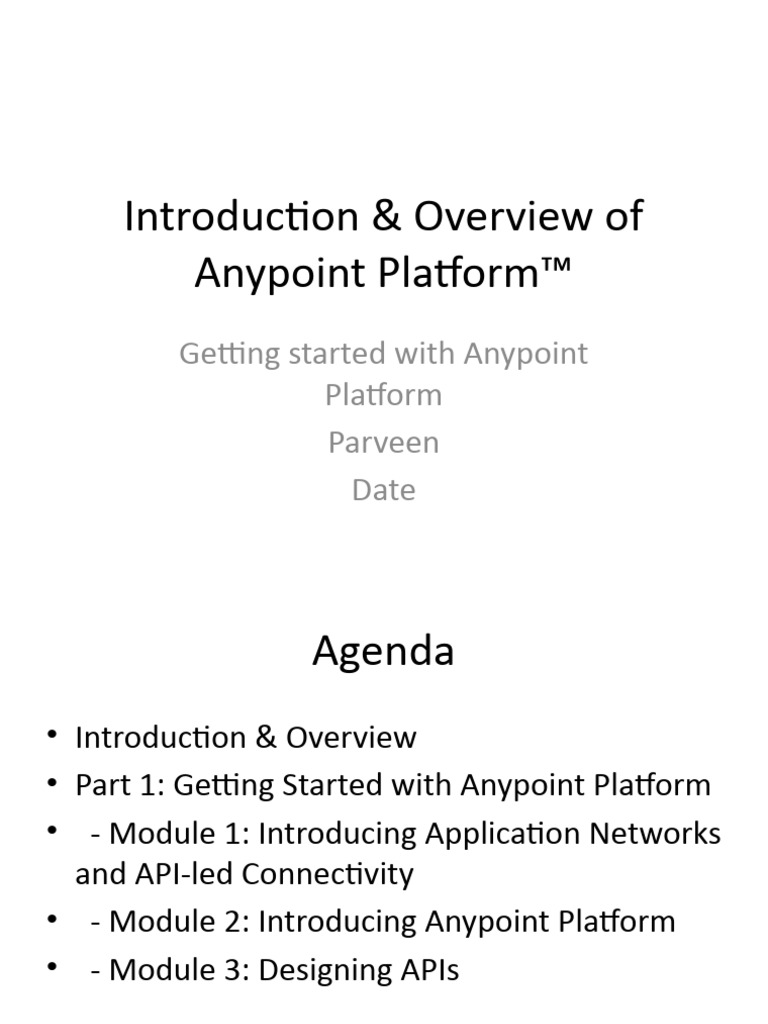 Introduction & Overview of Anypoint Platform™

Getting started with Anypoint Platform

Parveen

Date

Agenda

• Introduction & Overview
• Part 1: Getting Started with Anypoint Platform
• - Module 1: Introducing Application Networks and API-led Connectivity
• - Module 2: Introducing Anypoint Platform
• - Module 3: Designing APIs